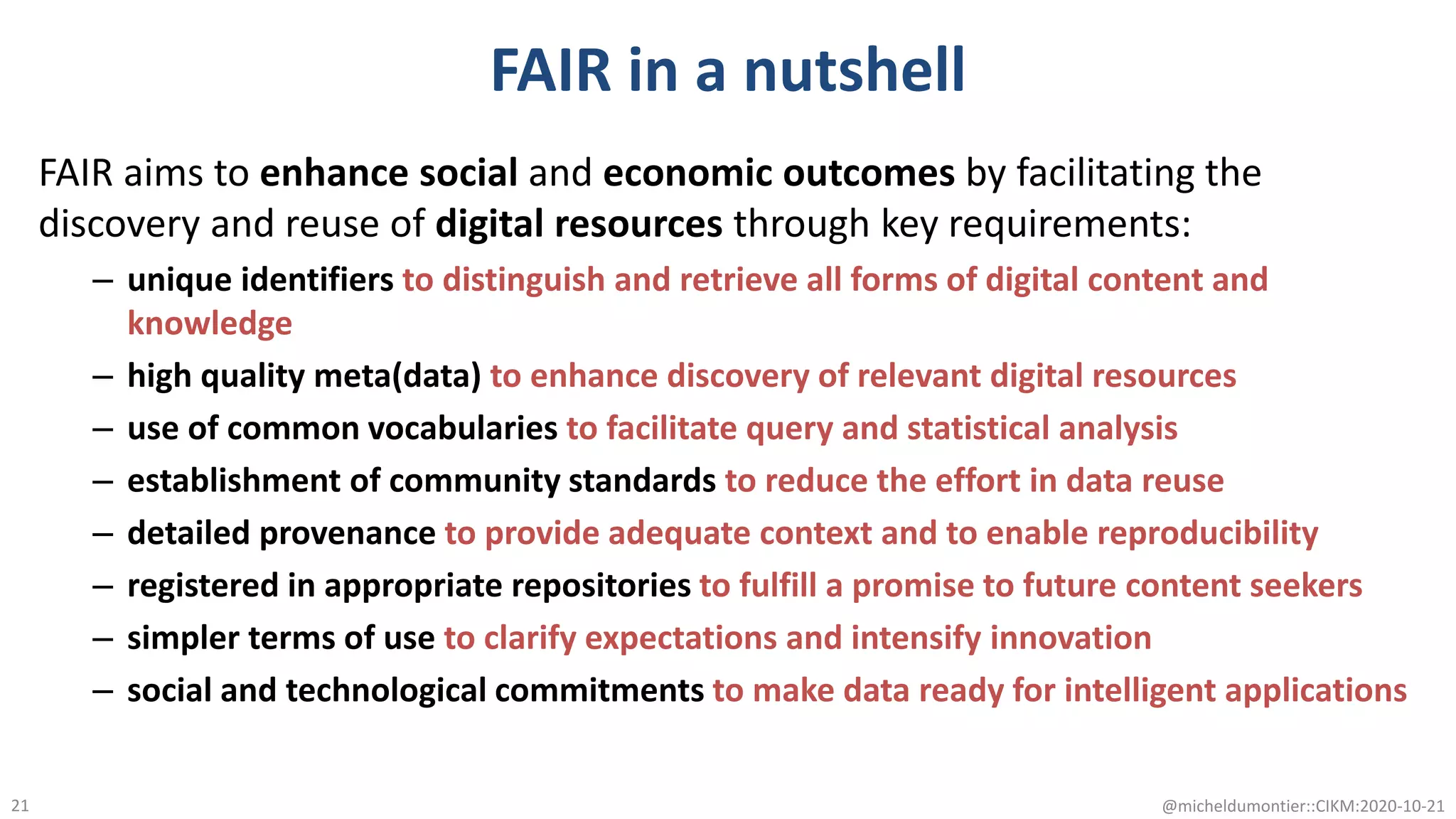 FAIR in a nutshell

FAIR aims to enhance social and economic outcomes by facilitating the discovery and reuse of digital resources through key requirements:

– unique identifiers to distinguish and retrieve all forms of digital content and knowledge
– high quality meta(data) to enhance discovery of relevant digital resources
– use of common vocabularies to facilitate query and statistical analysis
– establishment of community standards to reduce the effort in data reuse
– detailed provenance to provide adequate context and to enable reproducibility
– registered in appropriate repositories to fulfill a promise to future content seekers
– simpler terms of use to clarify expectations and intensify innovation
– social and technological commitments to make data ready for intelligent applications

21

@micheldumontier::CIKM:2020-10-21